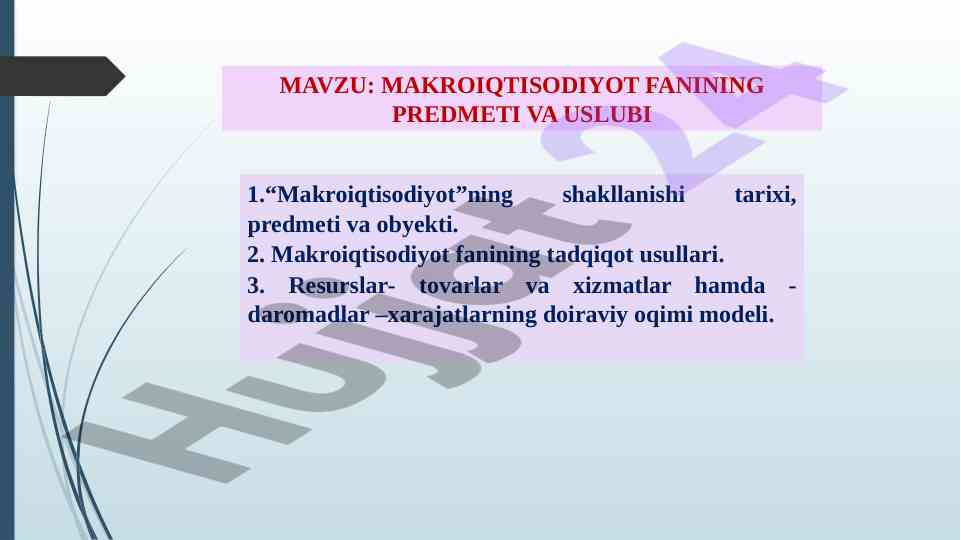 MAVZU: MAKROIQTISODIYOT FANINING PREDMETI VA USLUBI

1.“Makroiqtisodiyot”ning shakllanishi tarixi, predmeti va obyekti.
2. Makroiqtisodiyot fanining tadqiqot usullari.
3. Resurslar- tovarlar va xizmatlar hamda - daromadlar –xarajatlarning doiraviy oqimi modeli.

Hujjat24